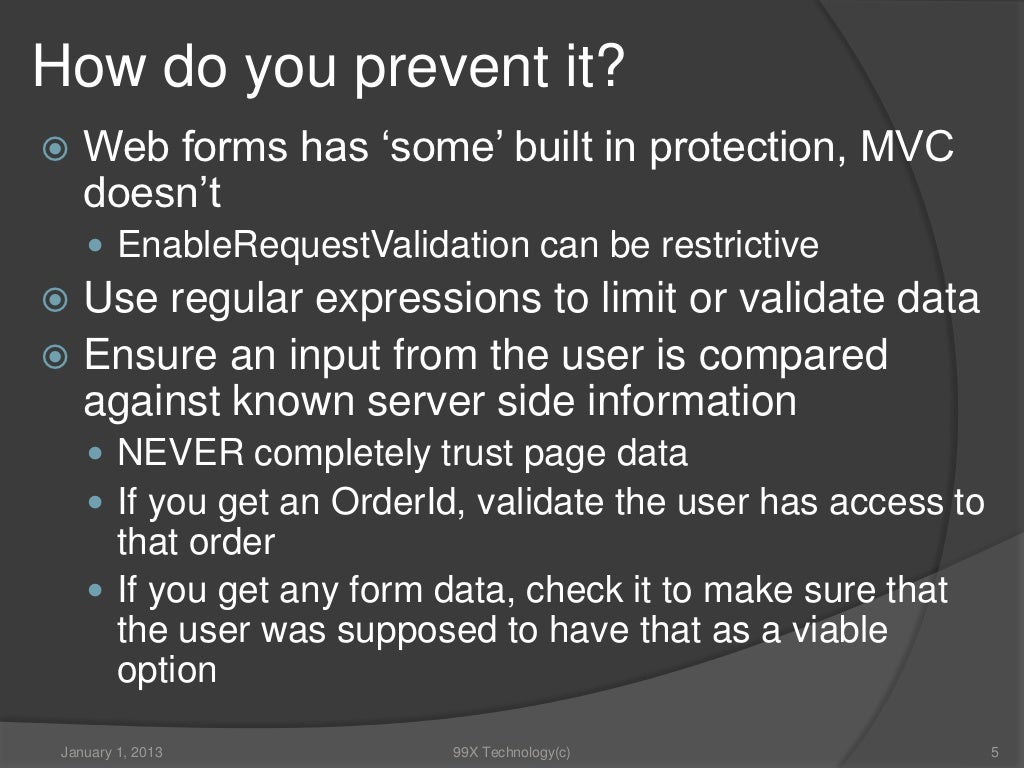 How do you prevent it?

Web forms has ‘some’ built in protection, MVC doesn’t

EnableRequestValidation can be restrictive

Use regular expressions to limit or validate data

Ensure an input from the user is compared against known server side information

NEVER completely trust page data

If you get an OrderId, validate the user has access to that order

If you get any form data, check it to make sure that the user was supposed to have that as a viable option

January 1, 2013 99X Technology(c) 5